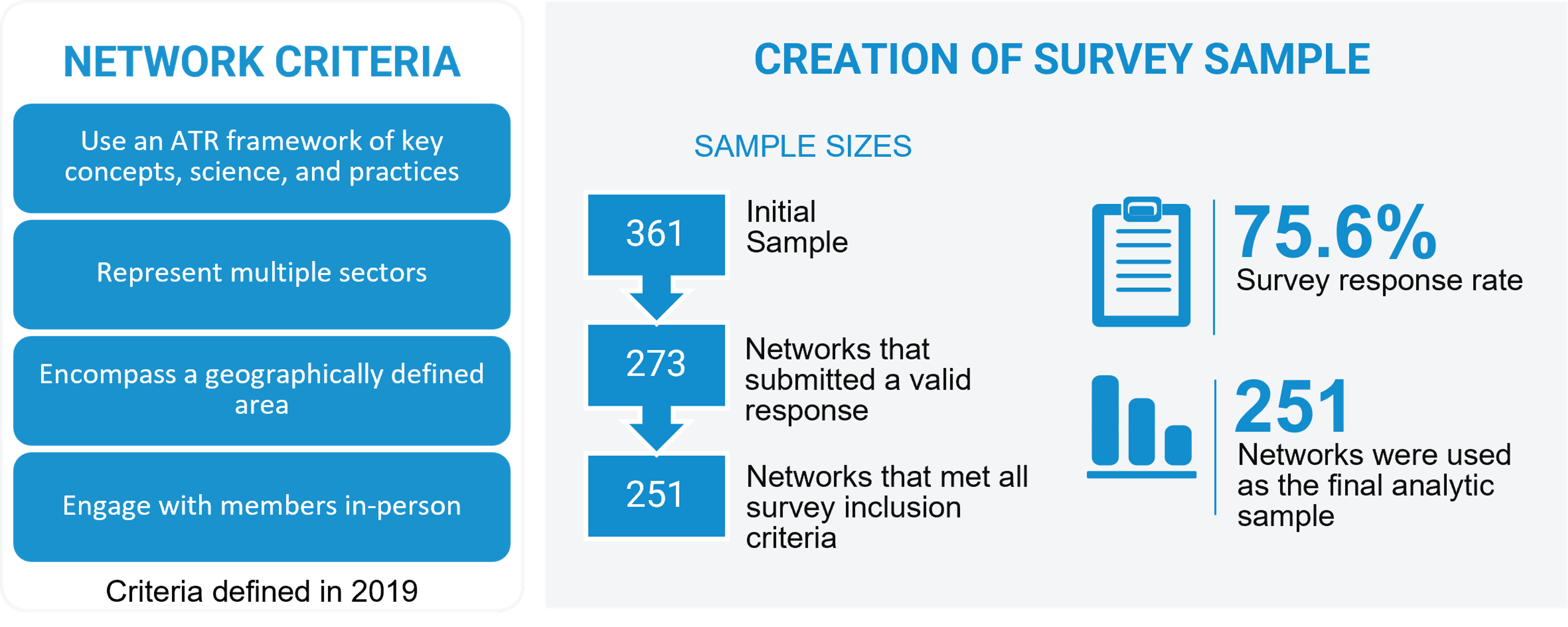 NETWORK CRITERIA

Use an ATR framework of key concepts, science, and practices

Represent multiple sectors

Encompass a geographically defined area

Engage with members in-person

Criteria defined in 2019

CREATION OF SURVEY SAMPLE

SAMPLE SIZES

361 Initial Sample

273 Networks that submitted a valid response

251 Networks that met all survey inclusion criteria

75.6%
Survey response rate

251
Networks were used as the final analytic sample